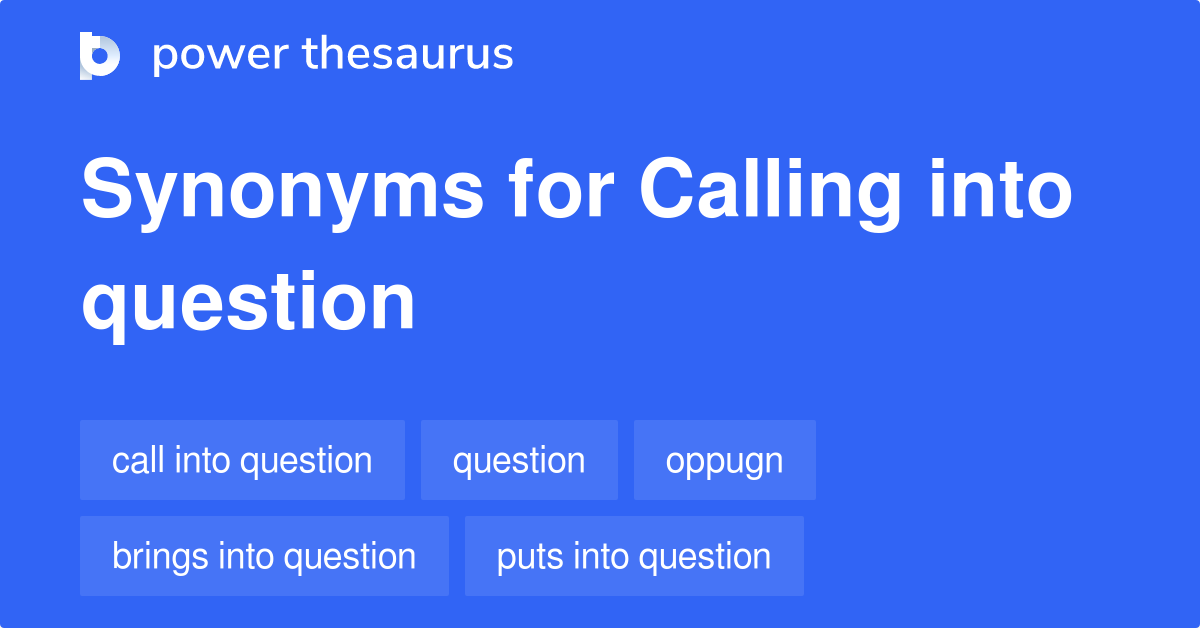 power thesaurus

Synonyms for Calling into question

call into question

question

oppugn

brings into question

puts into question